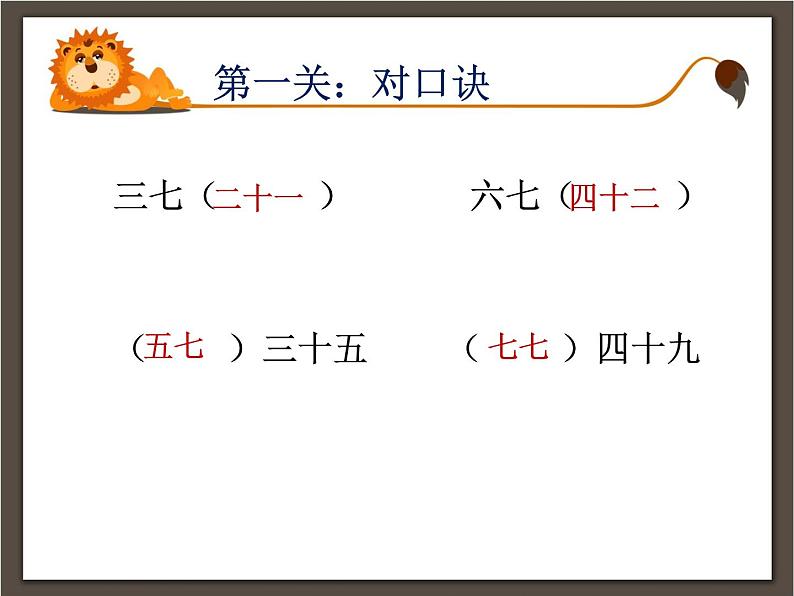 第一关：对口诀

三七（二十一 ）

六七（四十二 ）

（五七 ）三十五

（ 七七 ）四十九